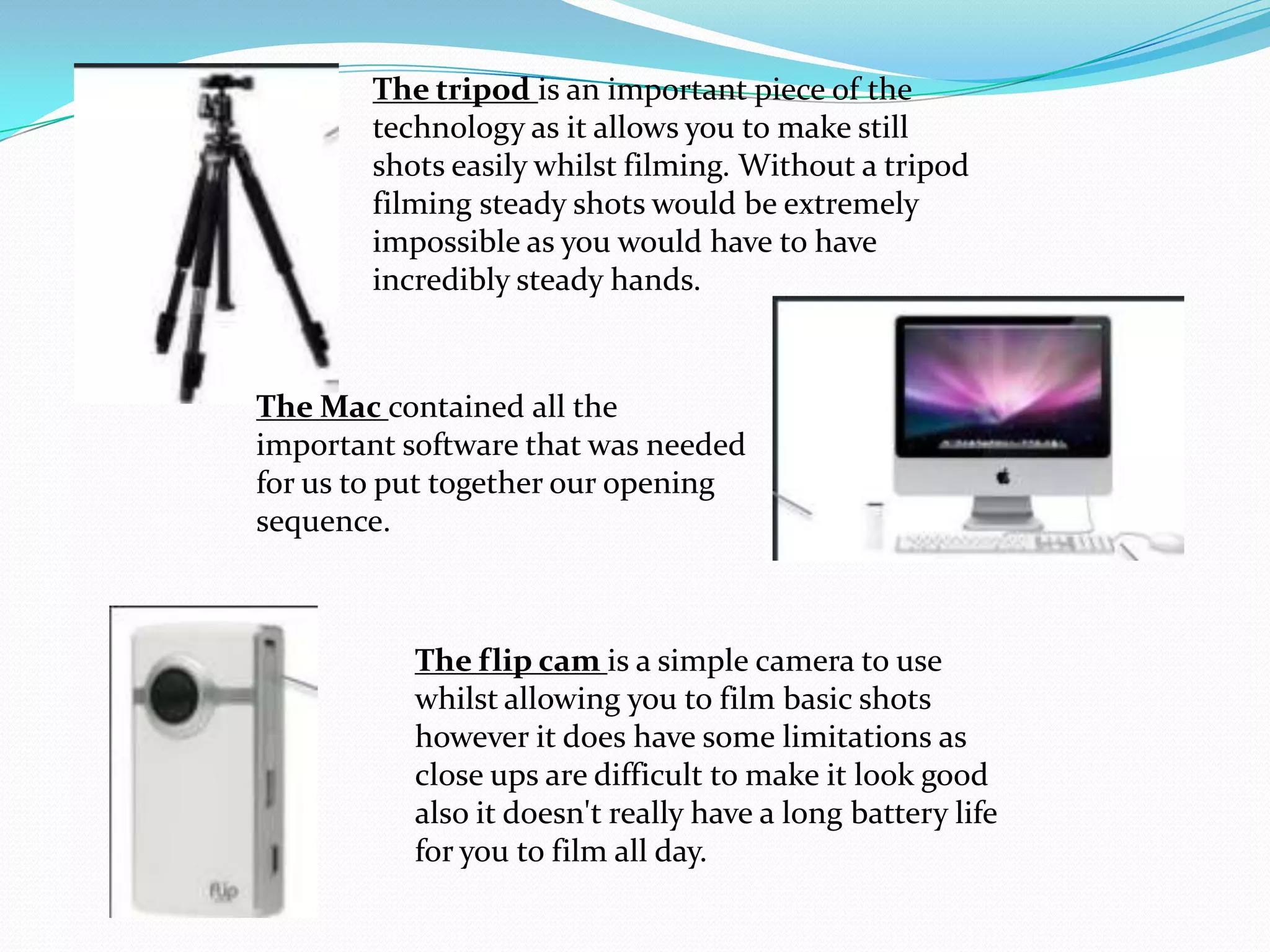 The tripod is an important piece of the technology as it allows you to make still shots easily whilst filming. Without a tripod filming steady shots would be extremely impossible as you would have to have incredibly steady hands.

The Mac contained all the important software that was needed for us to put together our opening sequence.

The flip cam is a simple camera to use whilst allowing you to film basic shots however it does have some limitations as close ups are difficult to make it look good also it doesn't really have a long battery life for you to film all day.

flip